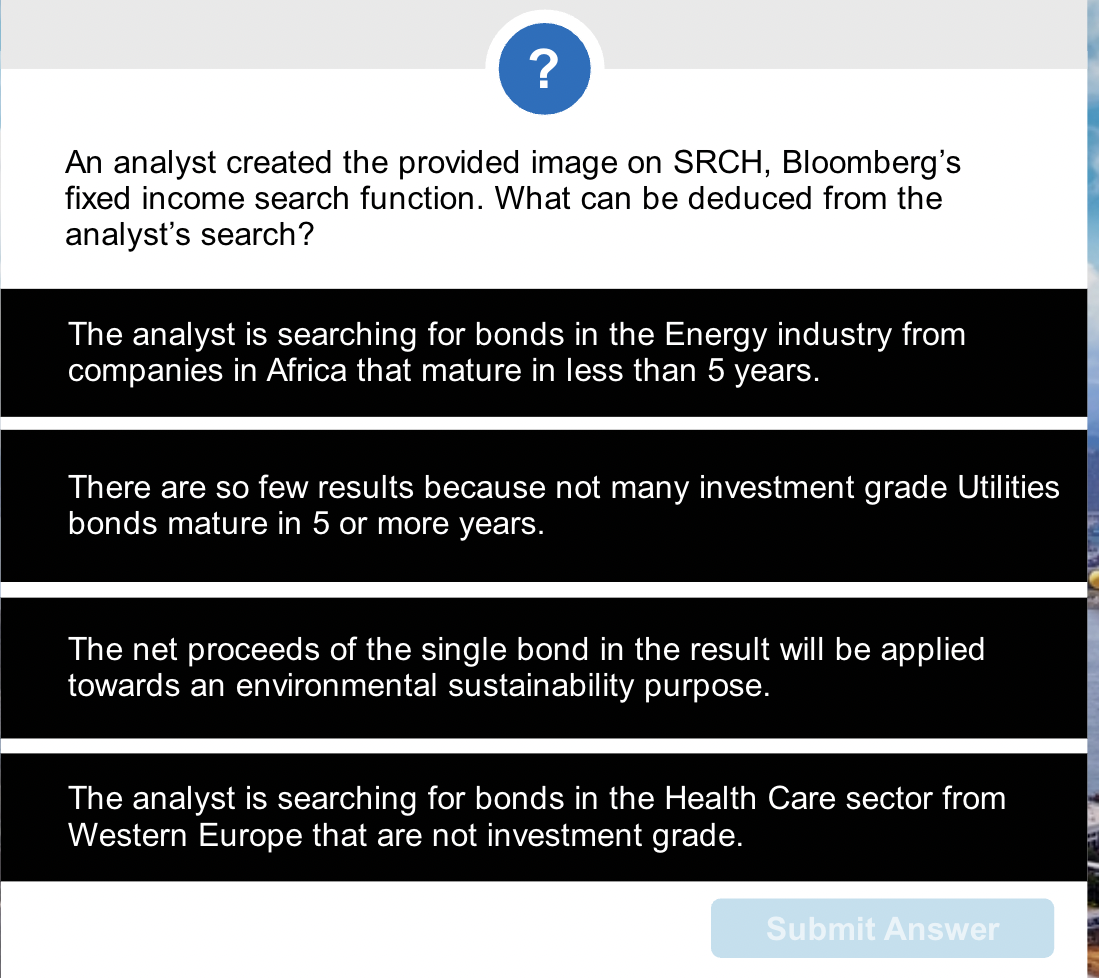 ?

An analyst created the provided image on SRCH, Bloomberg's fixed income search function. What can be deduced from the analyst's search?

The analyst is searching for bonds in the Energy industry from companies in Africa that mature in less than 5 years.

There are so few results because not many investment grade Utilities bonds mature in 5 or more years.

The net proceeds of the single bond in the result will be applied towards an environmental sustainability purpose.

The analyst is searching for bonds in the Health Care sector from Western Europe that are not investment grade.

Submit Answer